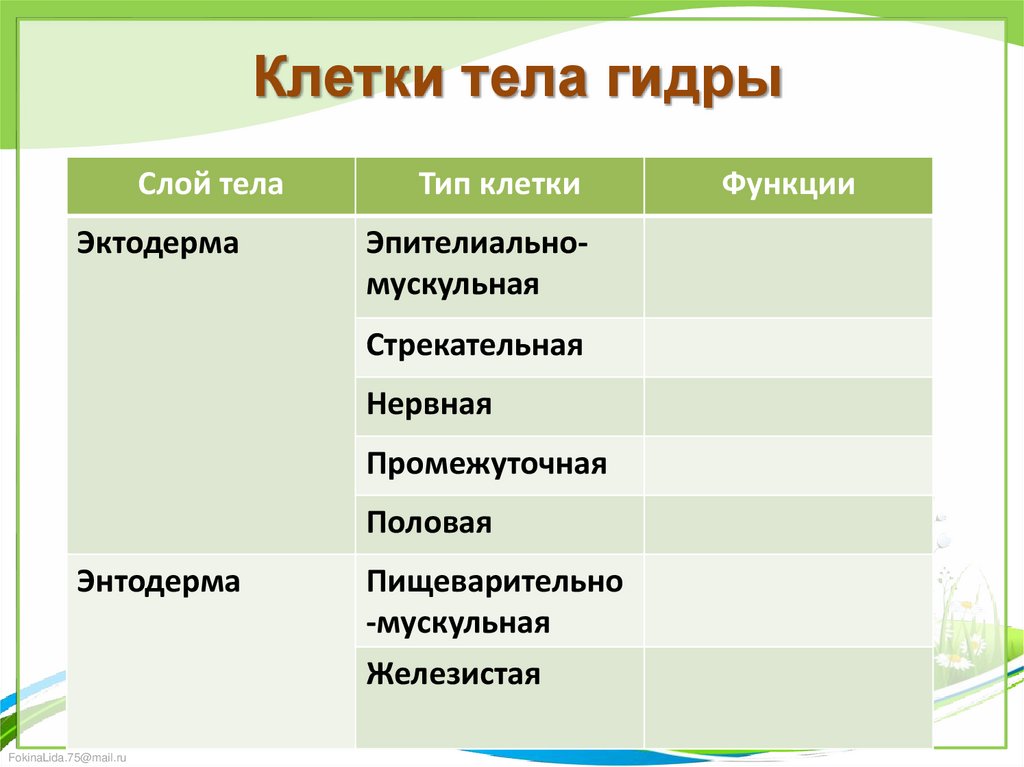 Клетки тела гидры

| Слой тела | Тип клетки | Функции |
|---|---|---|
| Эктодерма | Эпителиально-мускульная | |
| | Стрекательная | |
| | Нервная | |
| | Промежуточная | |
| | Половая | |
| Энтодерма | Пищеварительно-мускульная | |
| | Железистая | |

FokinaLida.75@mail.ru